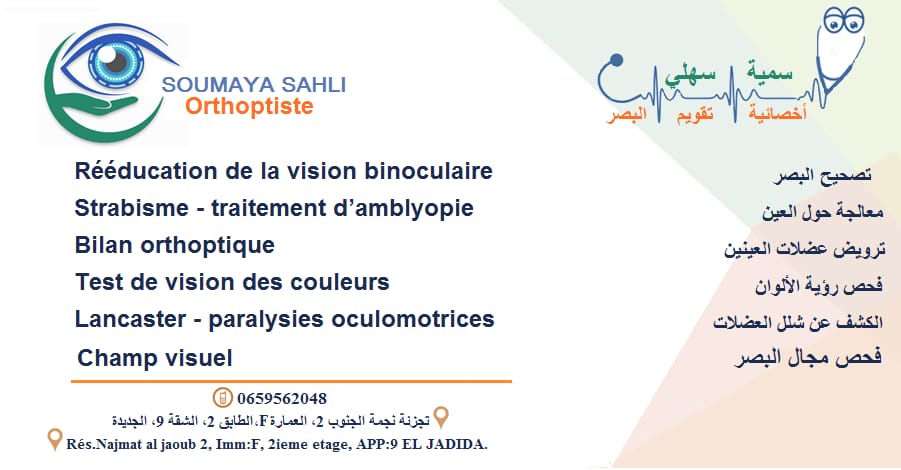 SOUMAYA SAHLI
Orthoptiste

سمية سهلي
أخصائية تقويم البصر

Rééducation de la vision binoculaire
Strabisme - traitement d'amblyopie
Bilan orthoptique
Test de vision des couleurs
Lancaster - paralysies oculomotrices
Champ visuel

تصحيح البصر
معالجة حول العين
ترويض عضلات العينين
فحص رؤية الألوان
الكشف عن شلل العضلات
فحص مجال البصر

0659562048
تجزئة نجمة الجنوب 2، العمارة F، الطابق 2، الشقة 9، الجديدة
Rés.Najmat al jaoub 2, Imm:F, 2ieme etage, APP:9 EL JADIDA.